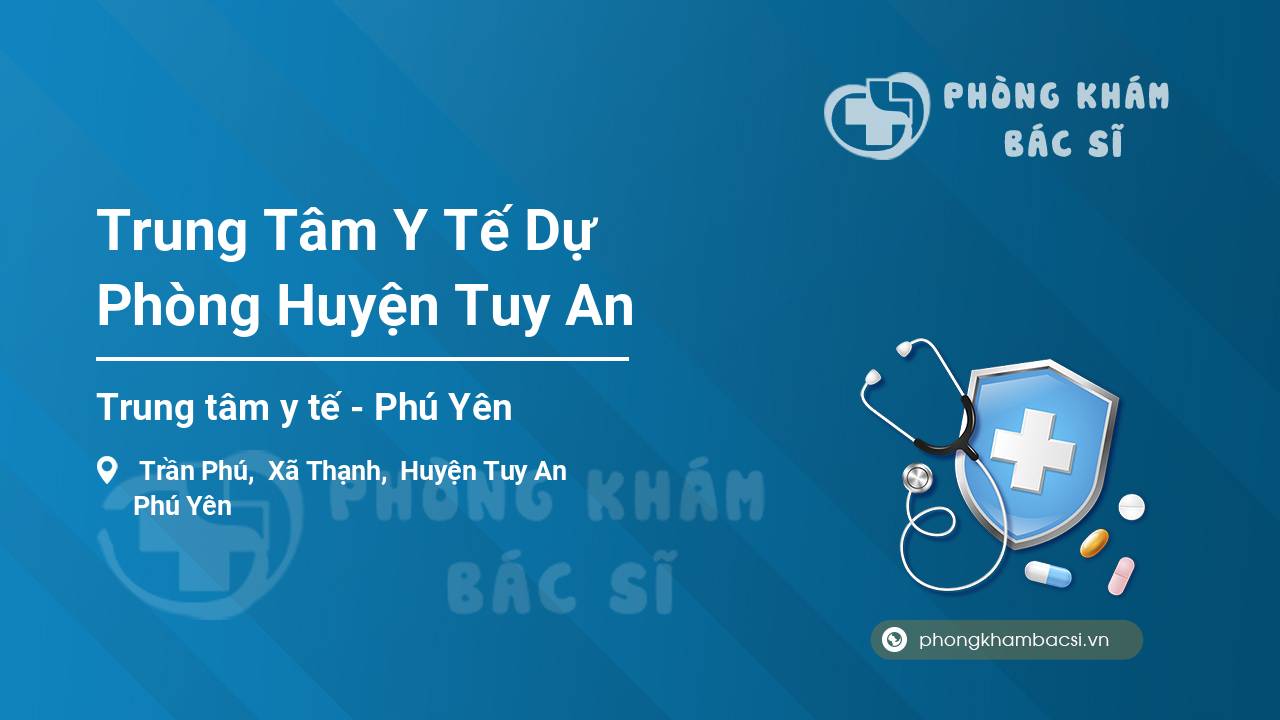 PHÒNG KHÁM BÁC SĨ

Trung Tâm Y Tế Dự Phòng Huyện Tuy An

Trung tâm y tế - Phú Yên

Trần Phú, Xã Thạnh, Huyện Tuy An Phú Yên

PHÒNG KHÁM BÁC SĨ

phongkhambacsi.vn